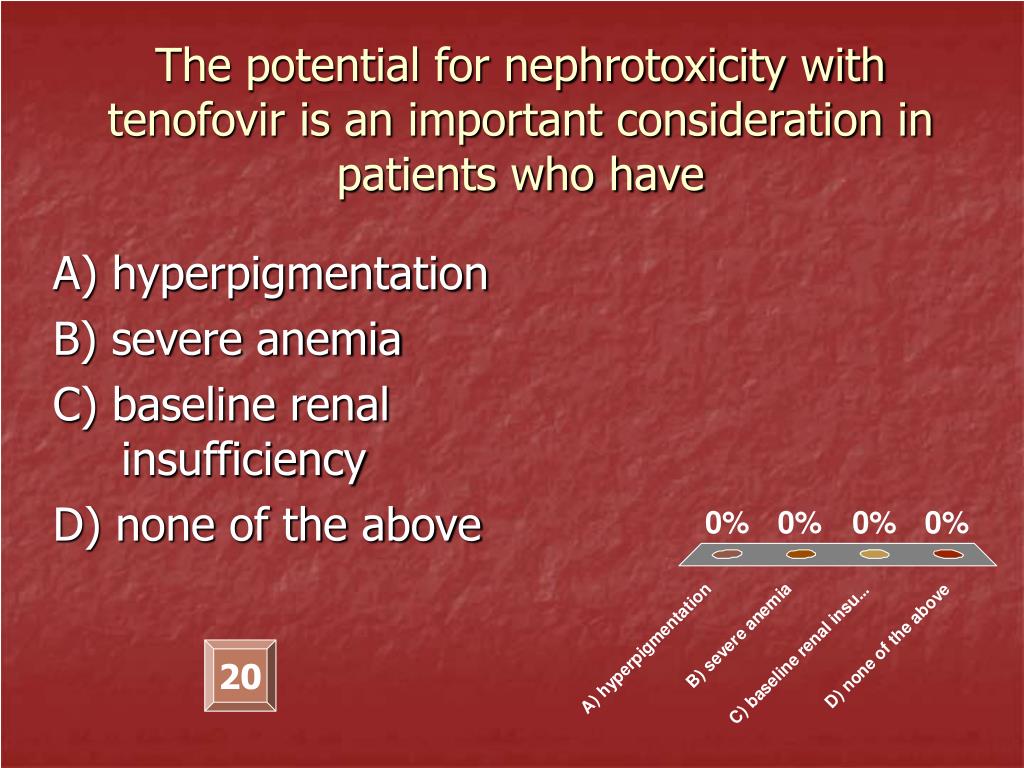 The potential for nephrotoxicity with tenofovir is an important consideration in patients who have

A) hyperpigmentation
B) severe anemia
C) baseline renal insufficiency
D) none of the above

0% 0% 0% 0%

A) hyperpigmentation
B) severe anemia
C) baseline renal insu...
D) none of the above

20